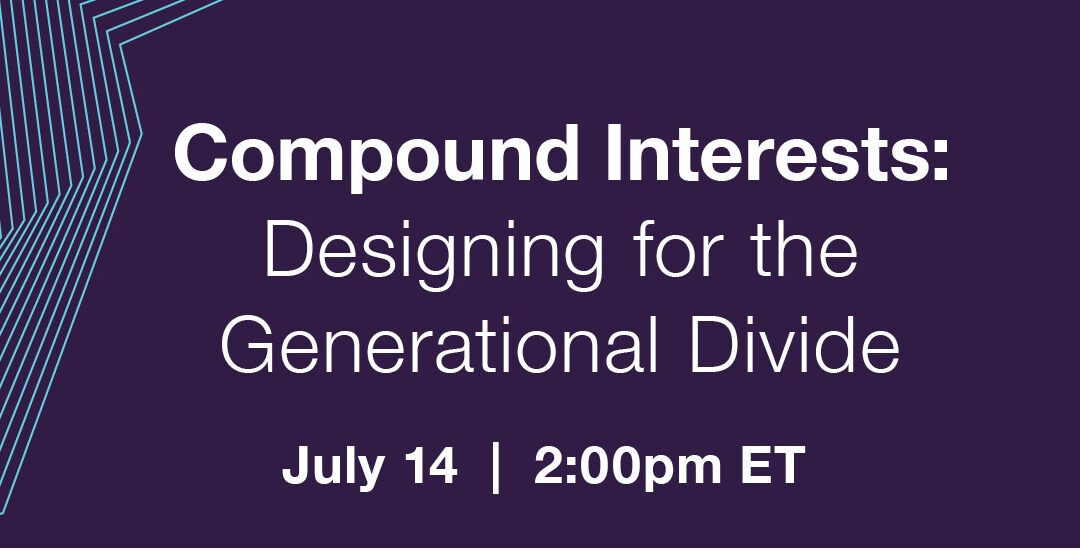 Compound Interests:
Designing for the Generational Divide

July 14 | 2:00pm ET